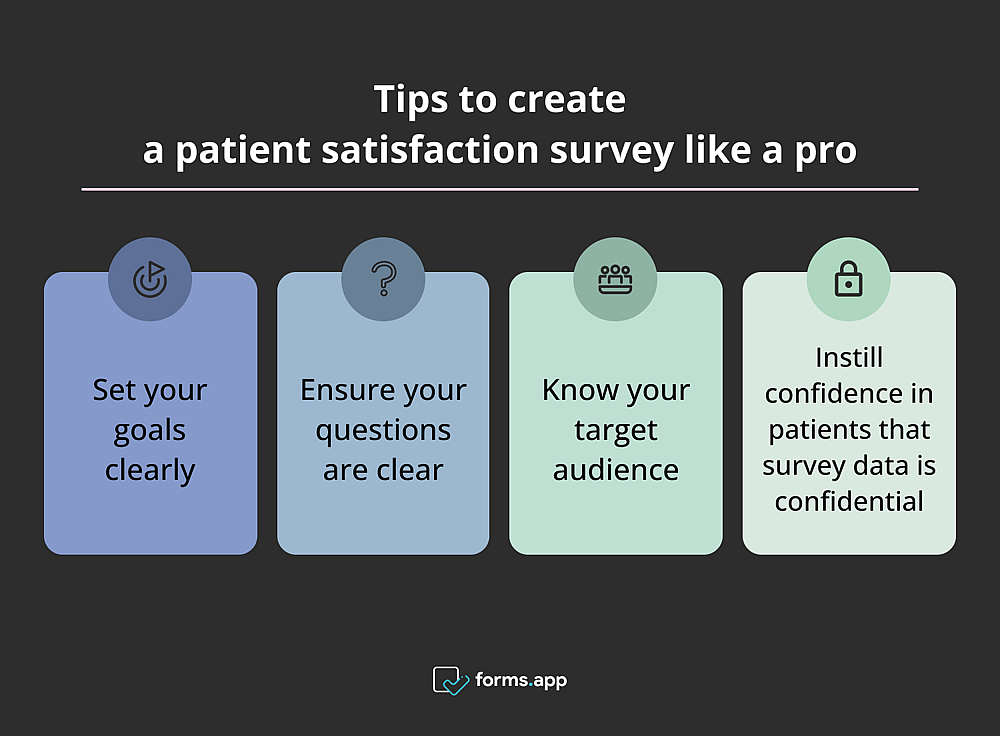 Tips to create
a patient satisfaction survey like a pro

Set your goals clearly

Ensure your questions are clear

Know your target audience

Instill confidence in patients that survey data is confidential

forms.app